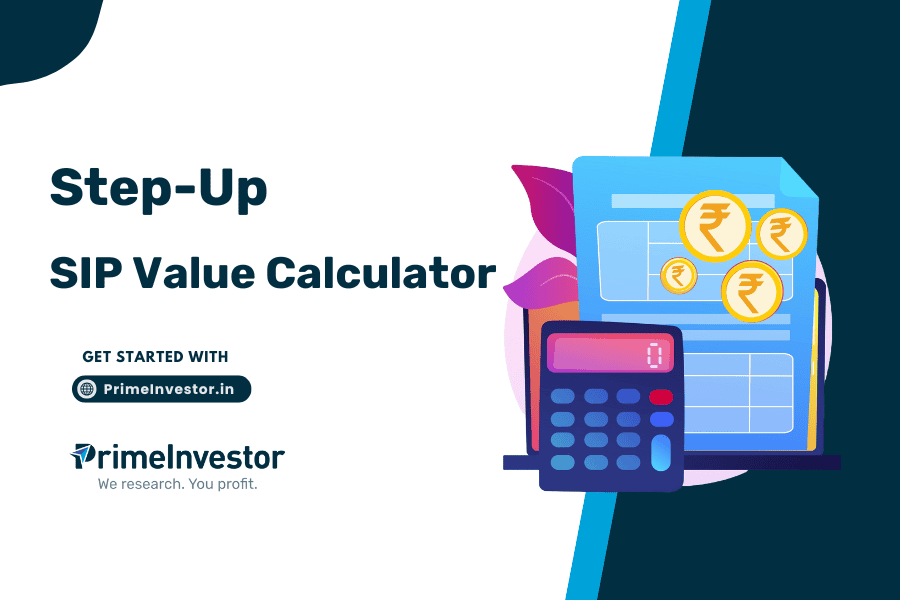 Step-Up

SIP Value Calculator

GET STARTED WITH

PrimeInvestor.in

PrimeInvestor
We research. You profit.

₹ ₹ ₹ ₹

0